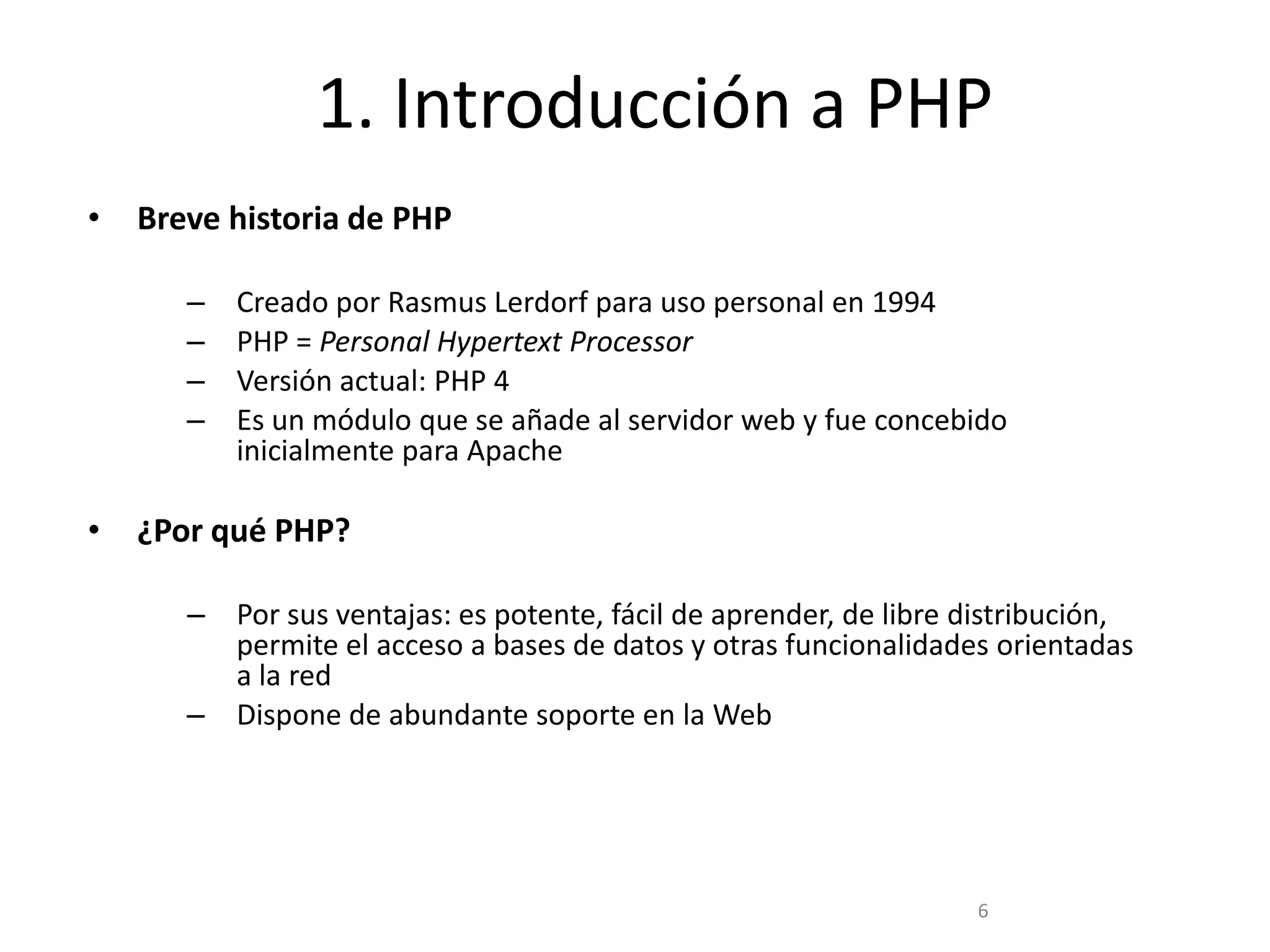 1. Introducción a PHP

• Breve historia de PHP

– Creado por Rasmus Lerdorf para uso personal en 1994
– PHP = Personal Hypertext Processor
– Versión actual: PHP 4
– Es un módulo que se añade al servidor web y fue concebido inicialmente para Apache

• ¿Por qué PHP?

– Por sus ventajas: es potente, fácil de aprender, de libre distribución, permite el acceso a bases de datos y otras funcionalidades orientadas a la red
– Dispone de abundante soporte en la Web

6